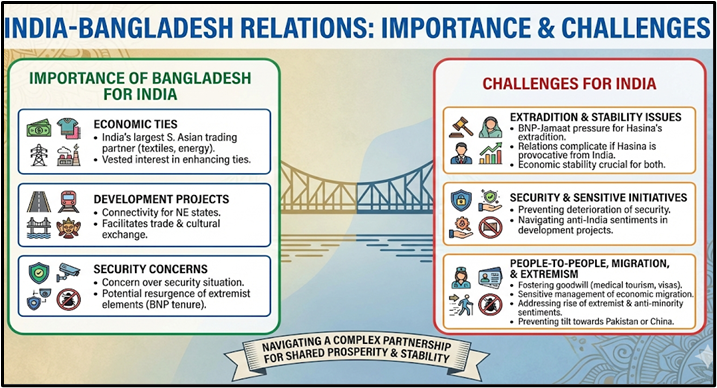 INDIA-BANGLADESH RELATIONS: IMPORTANCE & CHALLENGES

IMPORTANCE OF BANGLADESH FOR INDIA

ECONOMIC TIES
• India's largest S. Asian trading partner (textiles, energy).
• Vested interest in enhancing ties.

DEVELOPMENT PROJECTS
• Connectivity for NE states.
• Facilitates trade & cultural exchange.

SECURITY CONCERNS
• Concern over security situation.
• Potential resurgence of extremist elements (BNP tenure).

CHALLENGES FOR INDIA

EXTRADITION & STABILITY ISSUES
• BNP-Jamaat pressure for Hasina's extradition.
• Relations complicate if Hasina is provocative from India.
• Economic stability crucial for both.

SECURITY & SENSITIVE INITIATIVES
• Preventing deterioration of security.
• Navigating anti-India sentiments in development projects.

PEOPLE-TO-PEOPLE, MIGRATION, & EXTREMISM
• Fostering goodwill (medical tourism, visas).
• Sensitive management of economic migration.
• Addressing rise of extremist & anti-minority sentiments.
• Preventing tilt towards Pakistan or China.

NAVIGATING A COMPLEX PARTNERSHIP FOR SHARED PROSPERITY & STABILITY